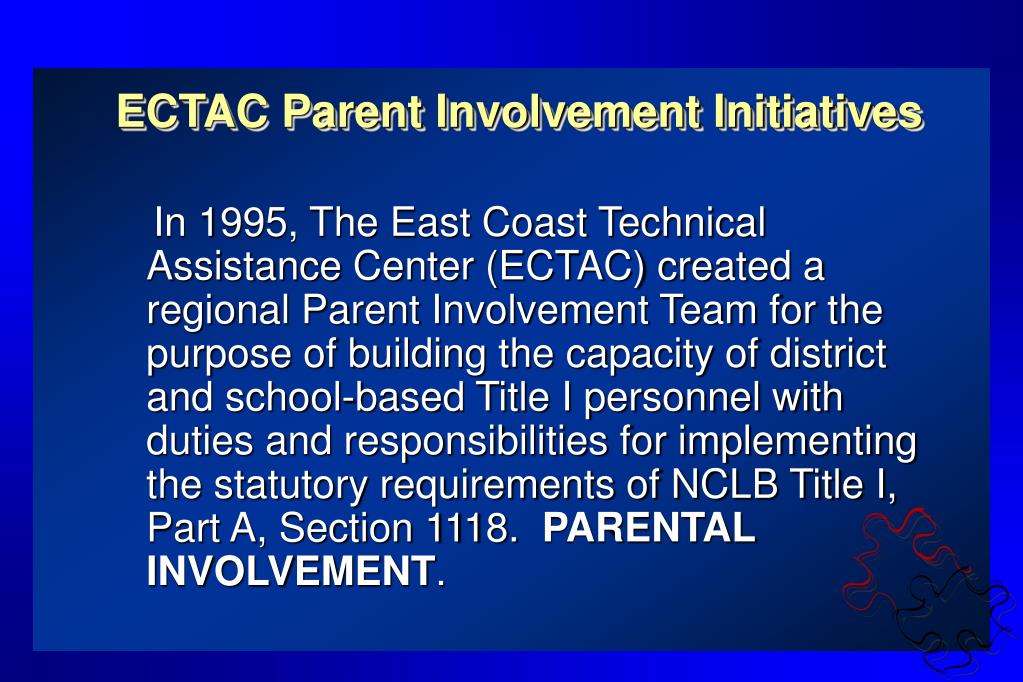 ECTAC Parent Involvement Initiatives

In 1995, The East Coast Technical Assistance Center (ECTAC) created a regional Parent Involvement Team for the purpose of building the capacity of district and school-based Title I personnel with duties and responsibilities for implementing the statutory requirements of NCLB Title I, Part A, Section 1118. PARENTAL INVOLVEMENT.